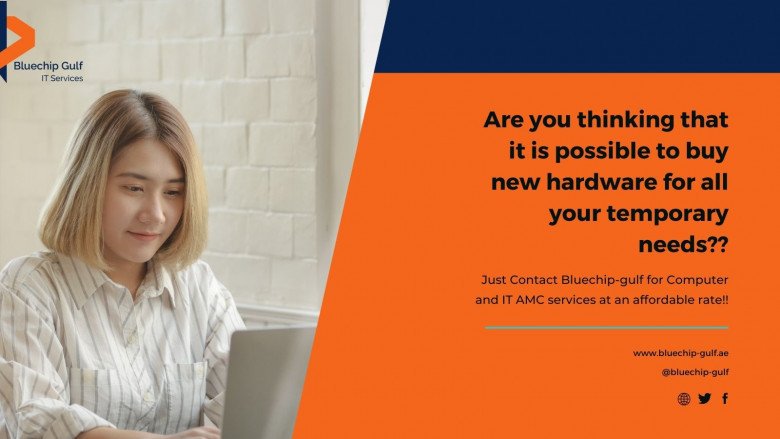 Bluechip Gulf
IT Services

Are you thinking that it is possible to buy new hardware for all your temporary needs??

Just Contact Bluechip-gulf for Computer and IT AMC services at an affordable rate!!

www.bluechip-gulf.ae

@bluechip-gulf